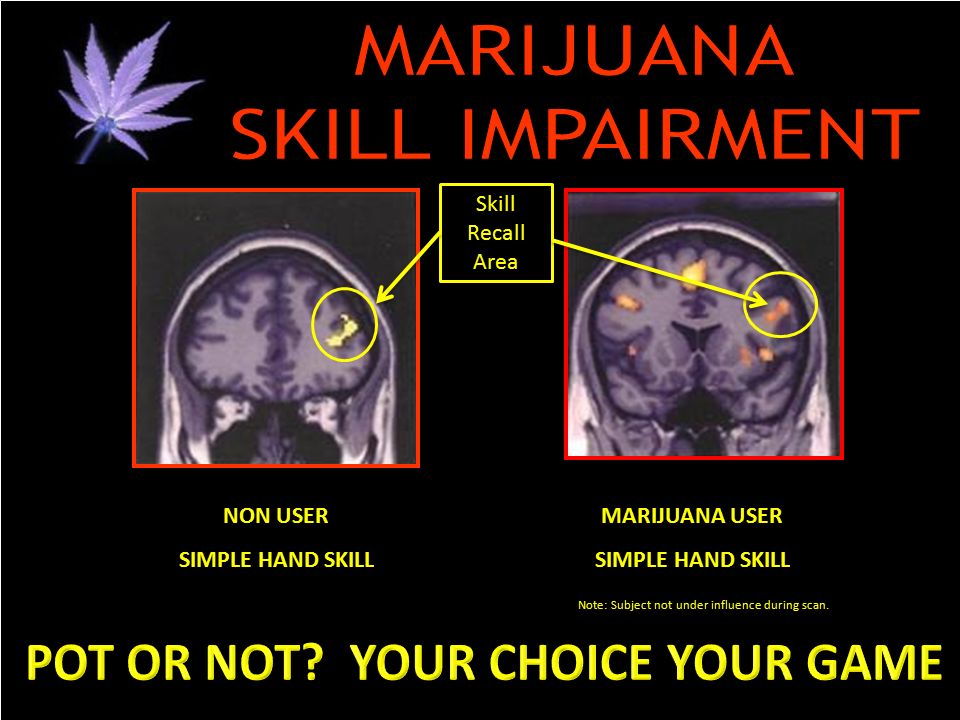 MARIJUANA
SKILL IMPAIRMENT

Skill Recall Area

NON USER
SIMPLE HAND SKILL

MARIJUANA USER
SIMPLE HAND SKILL

Note: Subject not under influence during scan.

POT OR NOT? YOUR CHOICE YOUR GAME